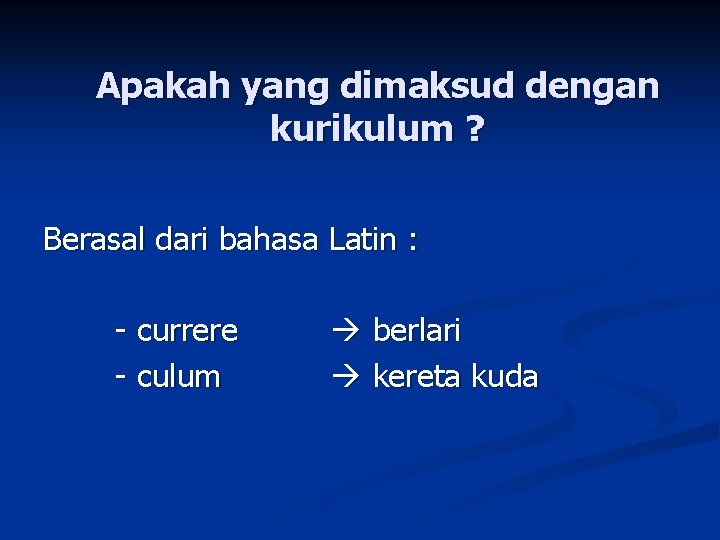 Apakah yang dimaksud dengan kurikulum ?

Berasal dari bahasa Latin :

- currere → berlari
- culum → kereta kuda